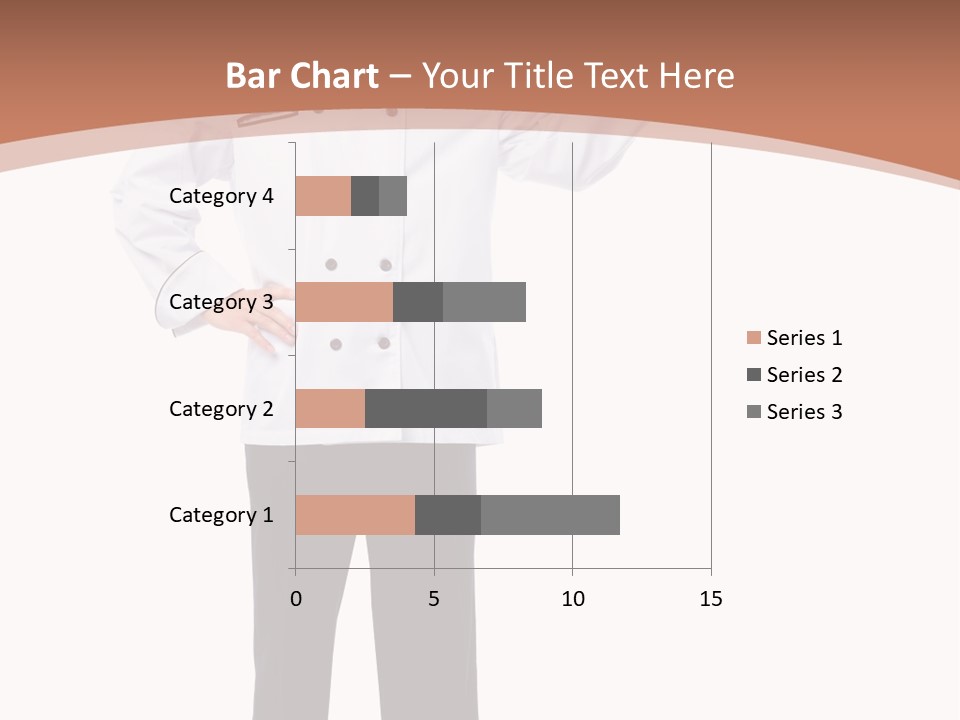 Bar Chart – Your Title Text Here

Category 4
Category 3
Category 2
Category 1

0
5
10
15

Series 1
Series 2
Series 3